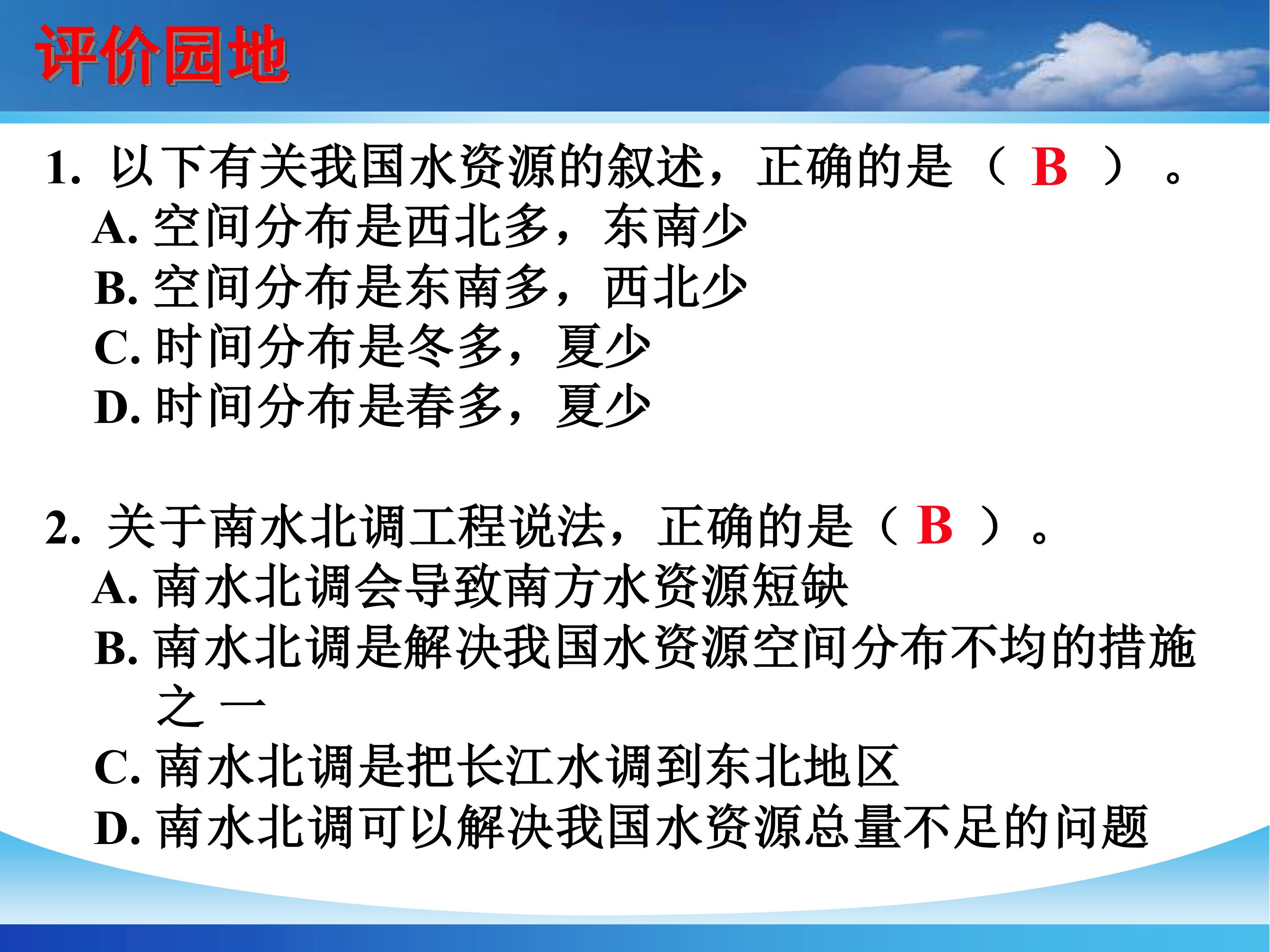 评价园地

1. 以下有关我国水资源的叙述，正确的是（ B ）。
A. 空间分布是西北多，东南少
B. 空间分布是东南多，西北少
C. 时间分布是冬多，夏少
D. 时间分布是春多，夏少

2. 关于南水北调工程说法，正确的是（ B ）。
A. 南水北调会导致南方水资源短缺
B. 南水北调是解决我国水资源空间分布不均的措施之一
C. 南水北调是把长江水调到东北地区
D. 南水北调可以解决我国水资源总量不足的问题